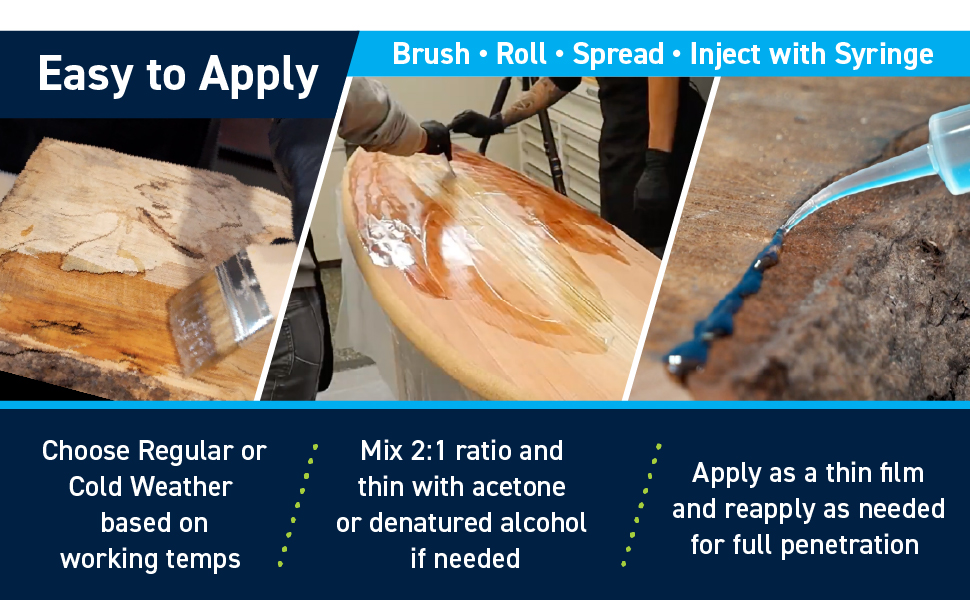 Easy to Apply

Brush • Roll • Spread • Inject with Syringe

Choose Regular or Cold Weather based on working temps

Mix 2:1 ratio and thin with acetone or denatured alcohol if needed

Apply as a thin film and reapply as needed for full penetration